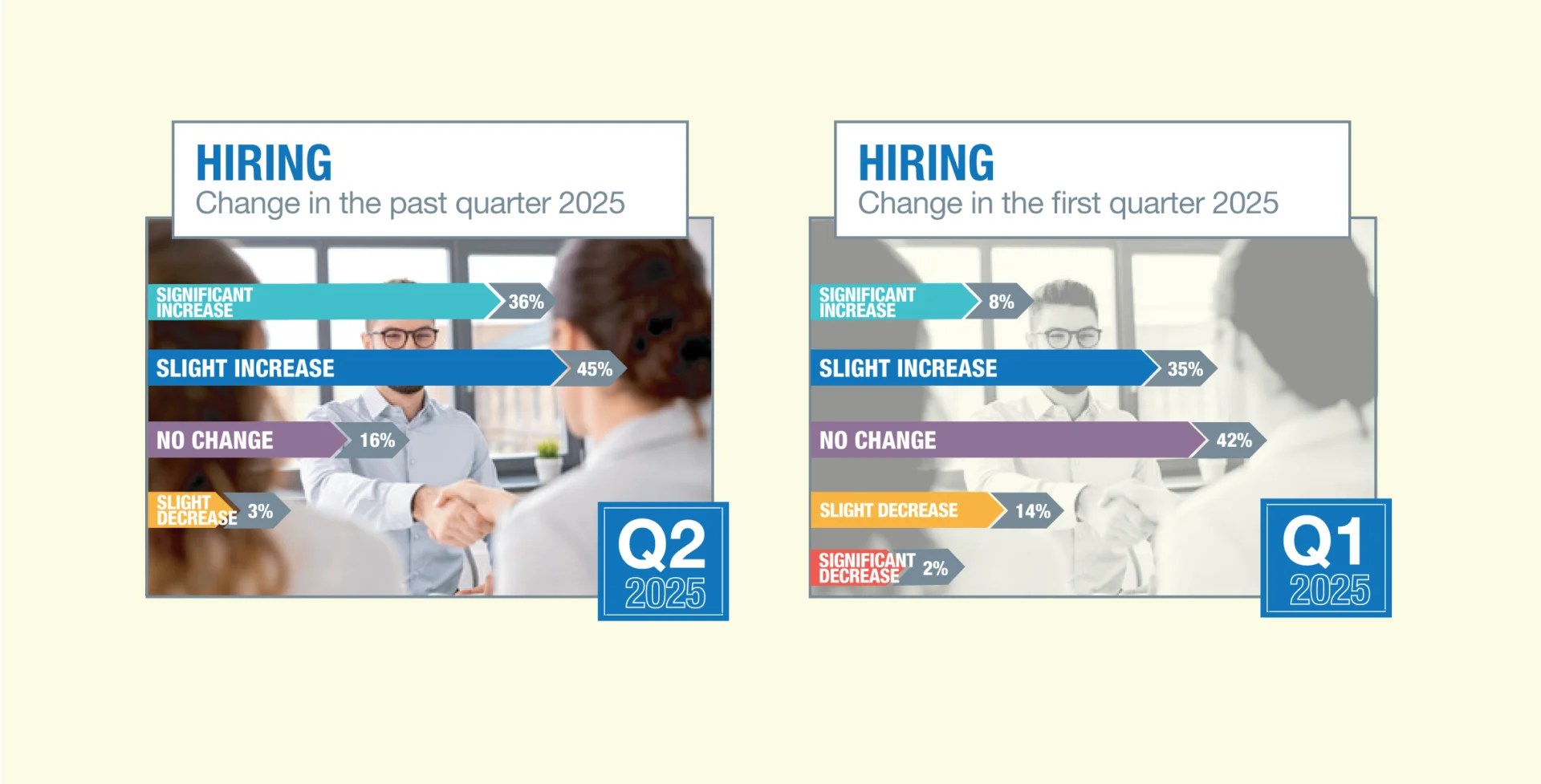 HIRING
Change in the past quarter 2025

SIGNIFICANT INCREASE 36%

SLIGHT INCREASE 45%

NO CHANGE 16%

SLIGHT DECREASE 3%

Q2
2025

HIRING
Change in the first quarter 2025

SIGNIFICANT INCREASE 8%

SLIGHT INCREASE 35%

NO CHANGE 42%

SLIGHT DECREASE 14%

SIGNIFICANT DECREASE 2%

Q1
2025